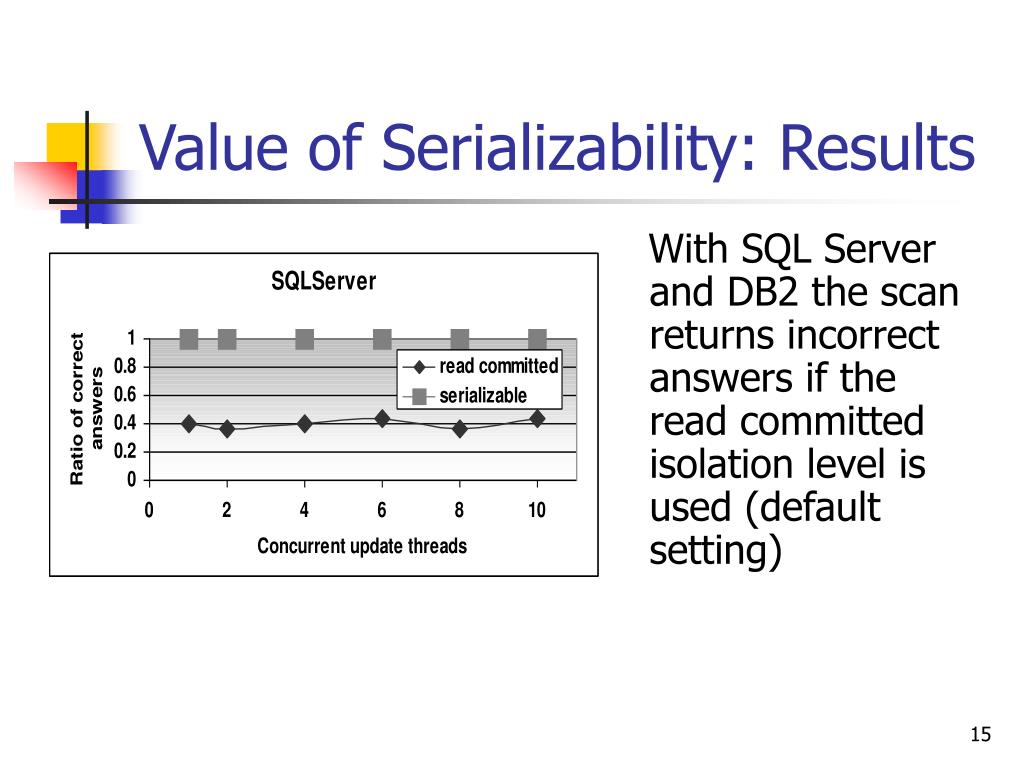 Value of Serializability: Results

SQLServer

Ratio of correct answers

1
0.8
0.6
0.4
0.2
0

read committed
serializable

0 2 4 6 8 10

Concurrent update threads

With SQL Server and DB2 the scan returns incorrect answers if the read committed isolation level is used (default setting)

15